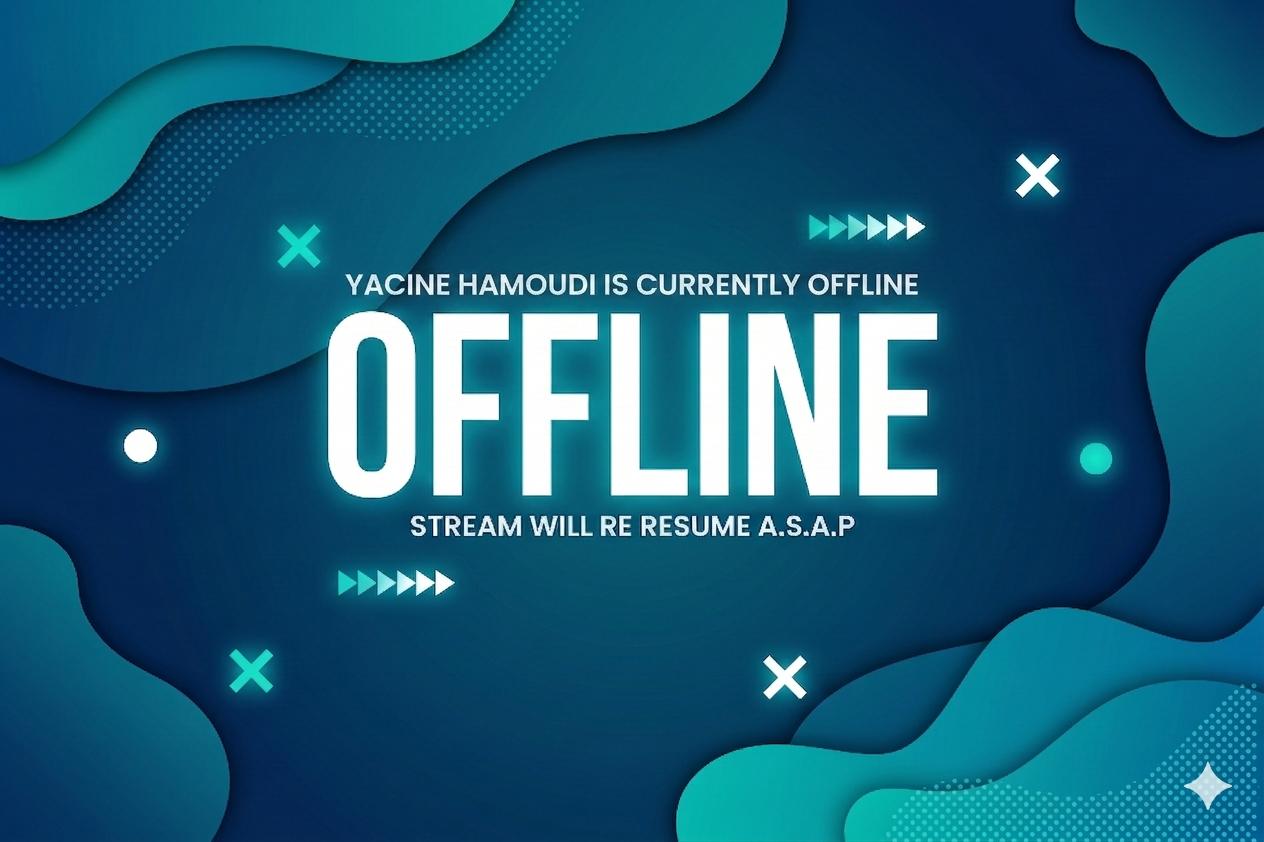 YACINE HAMOUDI IS CURRENTLY OFFLINE

OFFLINE

STREAM WILL RE RESUME A.S.A.P